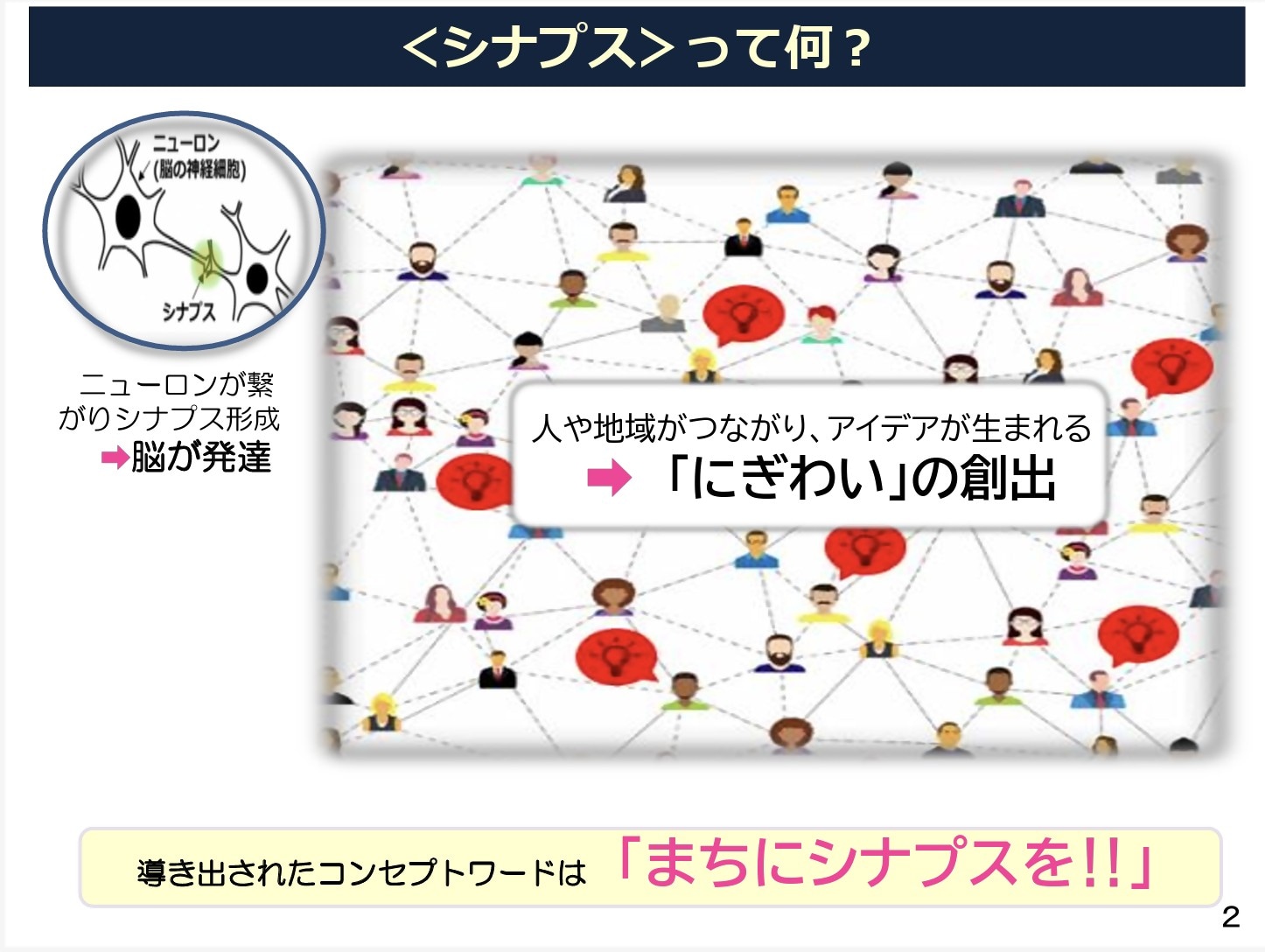 <シナプス>って何？

ニューロン
(脳の神経細胞)

シナプス

ニューロンが繋がりシナプス形成
➡脳が発達

人や地域がつながり、アイデアが生まれる
➡ 「にぎわい」の創出

導き出されたコンセプトワードは 「まちにシナプスを!!」

2